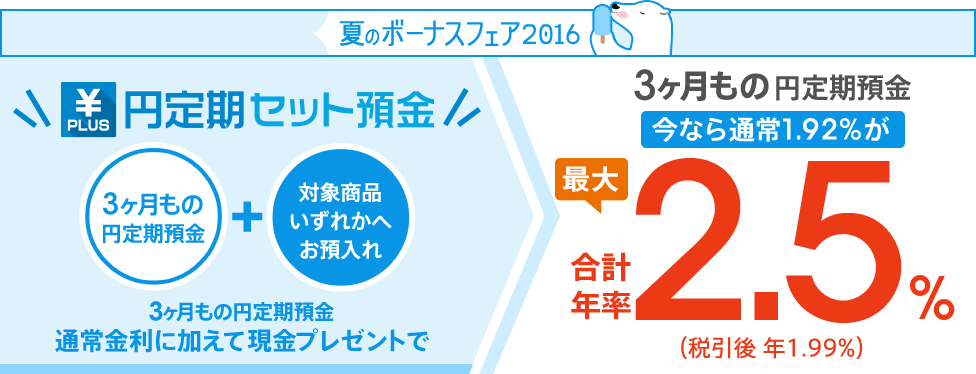 夏のボーナスフェア2016

¥ PLUS 円定期セット預金

3ヶ月もの円定期預金 + 対象商品いずれかへお預入れ

3ヶ月もの円定期預金
通常金利に加えて現金プレゼントで

3ヶ月もの円定期預金
今なら通常1.92%が
最大
合計年率 2.5%
(税引後 年1.99%)